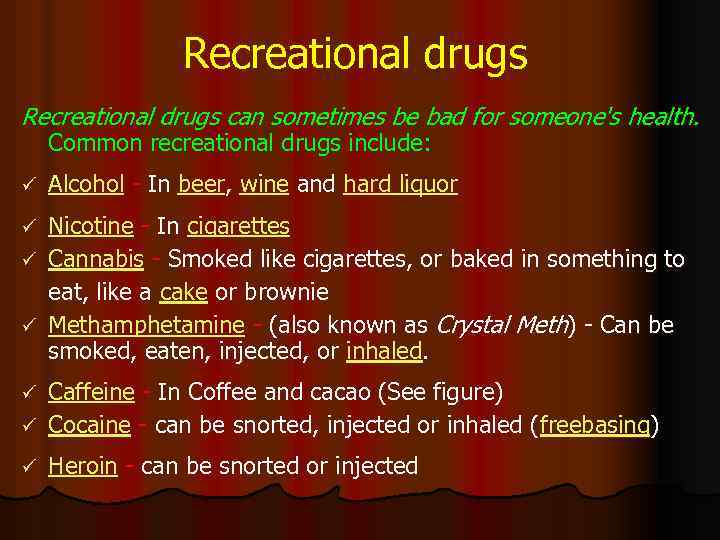 Recreational drugs

Recreational drugs can sometimes be bad for someone's health. Common recreational drugs include:

✓ Alcohol - In beer, wine and hard liquor

✓ Nicotine - In cigarettes

✓ Cannabis - Smoked like cigarettes, or baked in something to eat, like a cake or brownie

✓ Methamphetamine - (also known as Crystal Meth) - Can be smoked, eaten, injected, or inhaled.

✓ Caffeine - In Coffee and cacao (See figure)

✓ Cocaine - can be snorted, injected or inhaled (freebasing)

✓ Heroin - can be snorted or injected